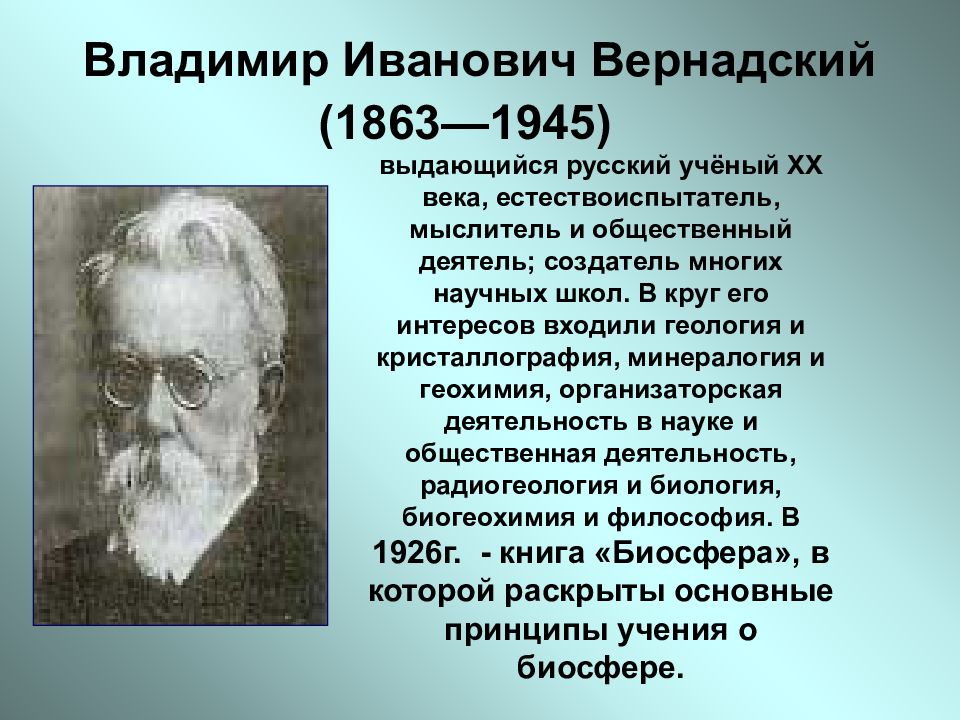 Владимир Иванович Вернадский
(1863—1945)

выдающийся русский учёный XX века, естествоиспытатель, мыслитель и общественный деятель; создатель многих научных школ. В круг его интересов входили геология и кристаллография, минералогия и геохимия, организаторская деятельность в науке и общественная деятельность, радиогеология и биология, биогеохимия и философия. В 1926г. - книга «Биосфера», в которой раскрыты основные принципы учения о биосфере.